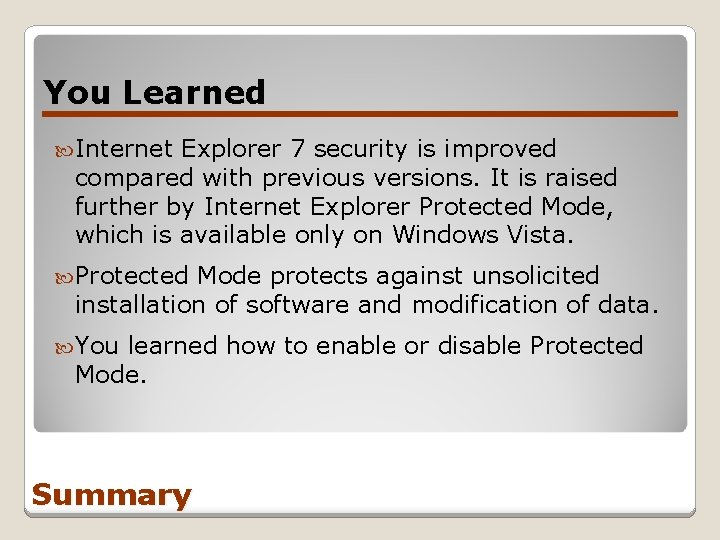 You Learned

Internet Explorer 7 security is improved compared with previous versions. It is raised further by Internet Explorer Protected Mode, which is available only on Windows Vista.

Protected Mode protects against unsolicited installation of software and modification of data.

You learned how to enable or disable Protected Mode.

Summary